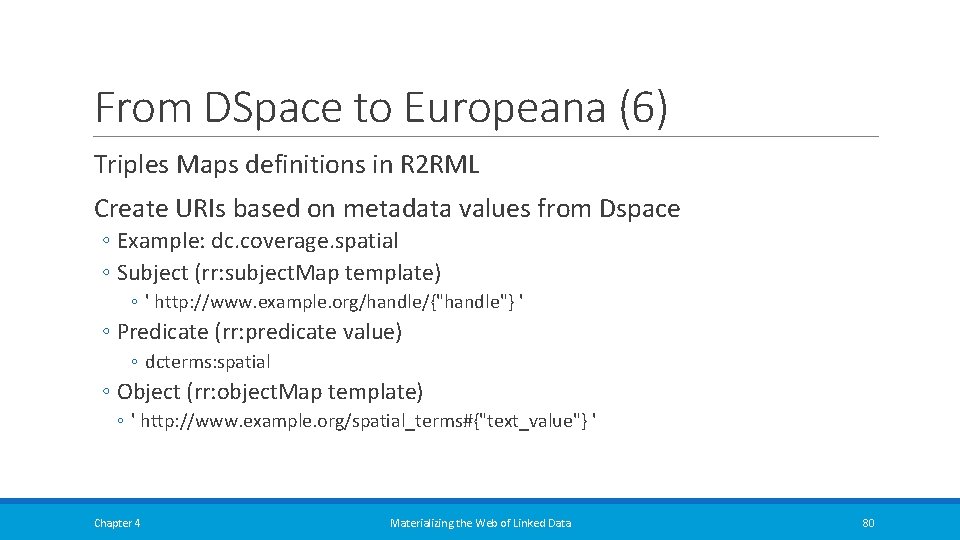 From DSpace to Europeana (6)

Triples Maps definitions in R2RML

Create URIs based on metadata values from Dspace

◦ Example: dc.coverage.spatial

◦ Subject (rr:subjectMap template)

◦ ' http://www.example.org/handle/{"handle"} '

◦ Predicate (rr:predicate value)

◦ dcterms:spatial

◦ Object (rr:objectMap template)

◦ ' http://www.example.org/spatial_terms#{"text_value"} '

Chapter 4

Materializing the Web of Linked Data

80